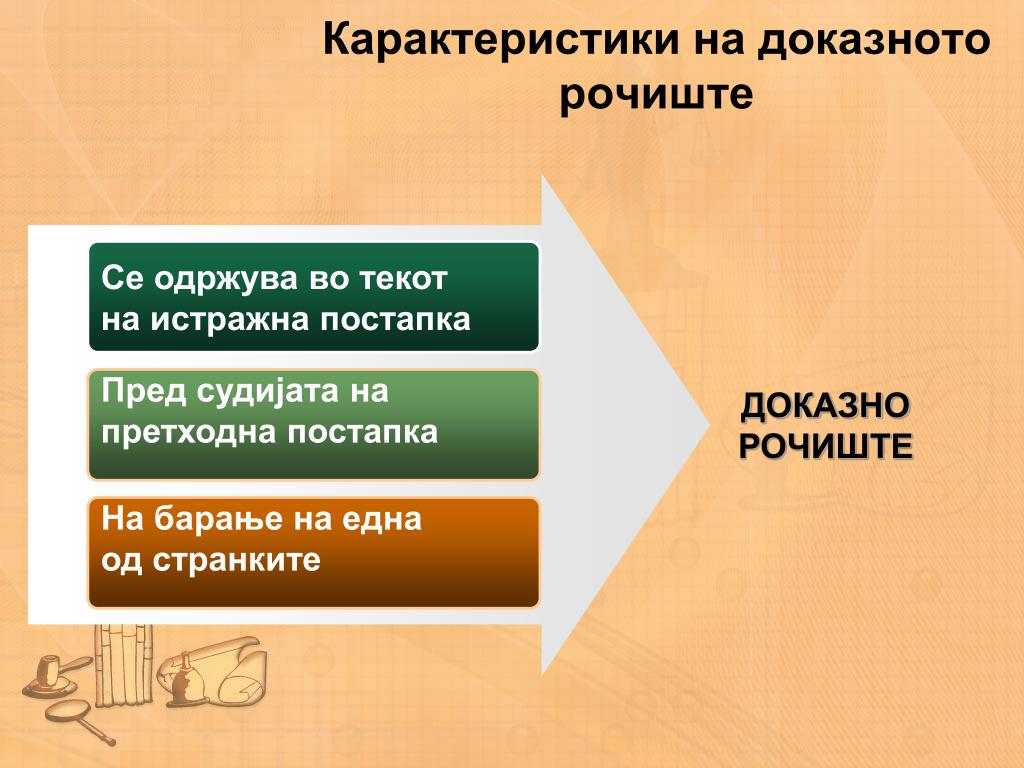 Карактеристики на доказното рочиште

Се одржува во текот на истражна постапка

Пред судијата на претходна постапка

На барање на една од странките

ДОКАЗНО РОЧИШТЕ